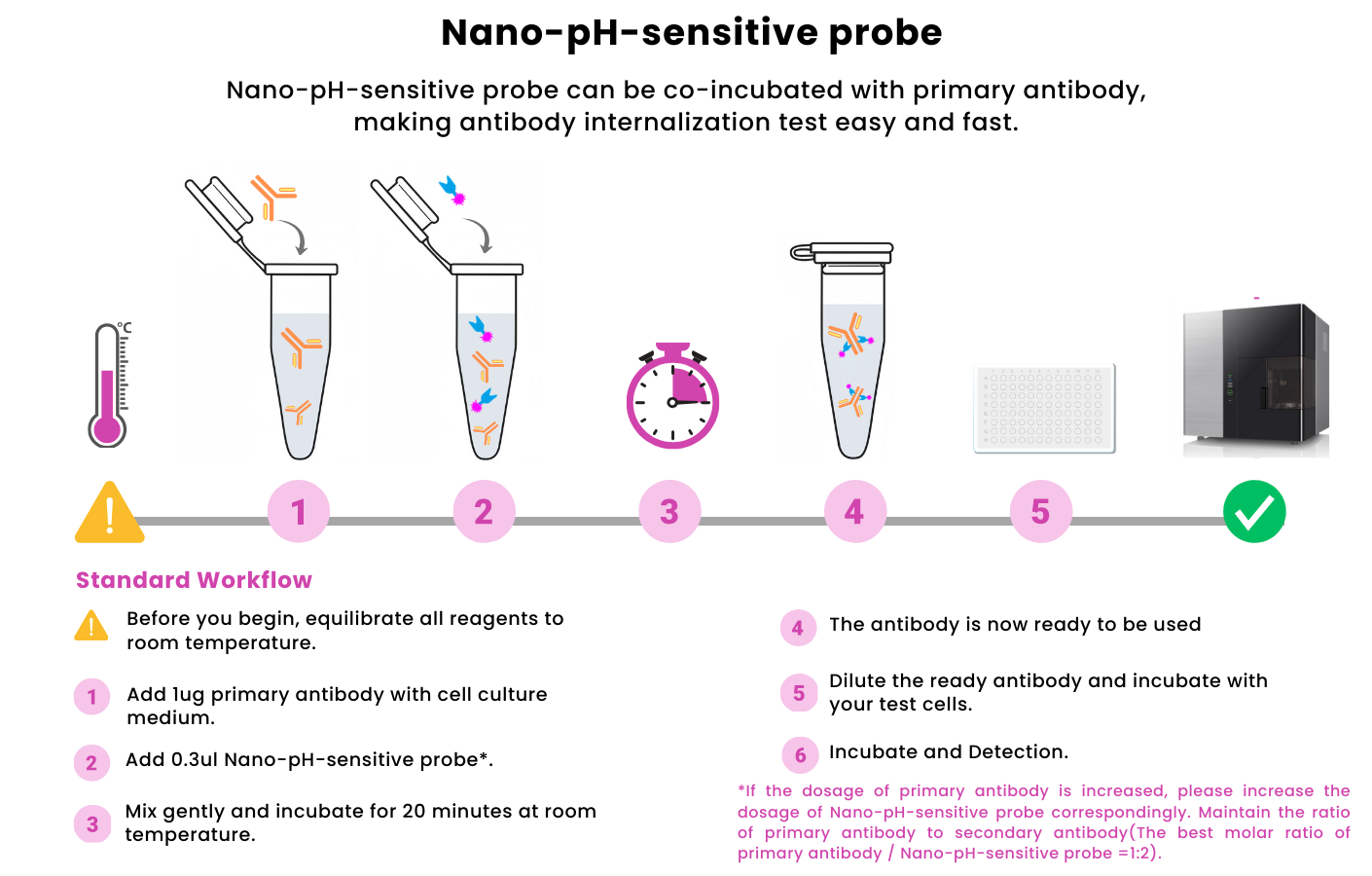 Nano-pH-sensitive probe

Nano-pH-sensitive probe can be co-incubated with primary antibody, making antibody internalization test easy and fast.

°C

1 2 3 4 5

Standard Workflow

Before you begin, equilibrate all reagents to room temperature.

1 Add 1ug primary antibody with cell culture medium.

2 Add 0.3ul Nano-pH-sensitive probe*.

3 Mix gently and incubate for 20 minutes at room temperature.

4 The antibody is now ready to be used

5 Dilute the ready antibody and incubate with your test cells.

6 Incubate and Detection.

*If the dosage of primary antibody is increased, please increase the dosage of Nano-pH-sensitive probe correspondingly. Maintain the ratio of primary antibody to secondary antibody(The best molar ratio of primary antibody / Nano-pH-sensitive probe =1:2).